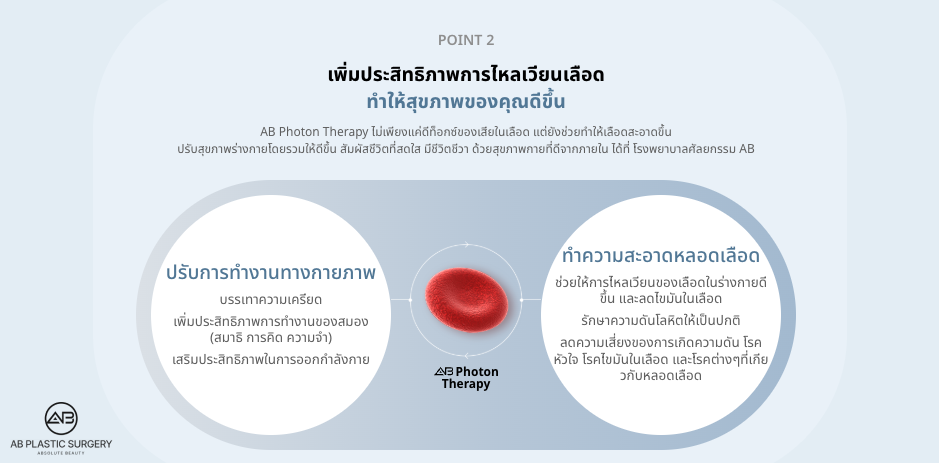 POINT 2

เพิ่มประสิทธิภาพการไหลเวียนเลือด
ทำให้สุขภาพของคุณดีขึ้น

AB Photon Therapy ไม่เพียงแค่ดีท็อกซ์ของเสียในเลือด แต่ยังช่วยทำให้เลือดสะอาดขึ้น
ปรับสุขภาพร่างกายโดยรวมให้ดีขึ้น สัมผัสชีวิตที่สดใส มีชีวิตชีวา ด้วยสุขภาพกายที่ดีจากภายใน ได้ที่ โรงพยาบาลศัลยกรรม AB

ปรับการทำงานทางกายภาพ
บรรเทาความเครียด
เพิ่มประสิทธิภาพการทำงานของสมอง (สมาธิ การคิด ความจำ)
เสริมประสิทธิภาพในการออกกำลังกาย

AB Photon Therapy

ทำความสะอาดหลอดเลือด
ช่วยให้การไหลเวียนของเลือดในร่างกายดีขึ้น และลดไขมันในเลือด
รักษาความดันโลหิตให้เป็นปกติ
ลดความเสี่ยงของการเกิดความดัน โรคหัวใจ โรคไขมันในเลือด และโรคต่างๆที่เกี่ยวกับหลอดเลือด

AB
AB PLASTIC SURGERY
ABSOLUTE BEAUTY